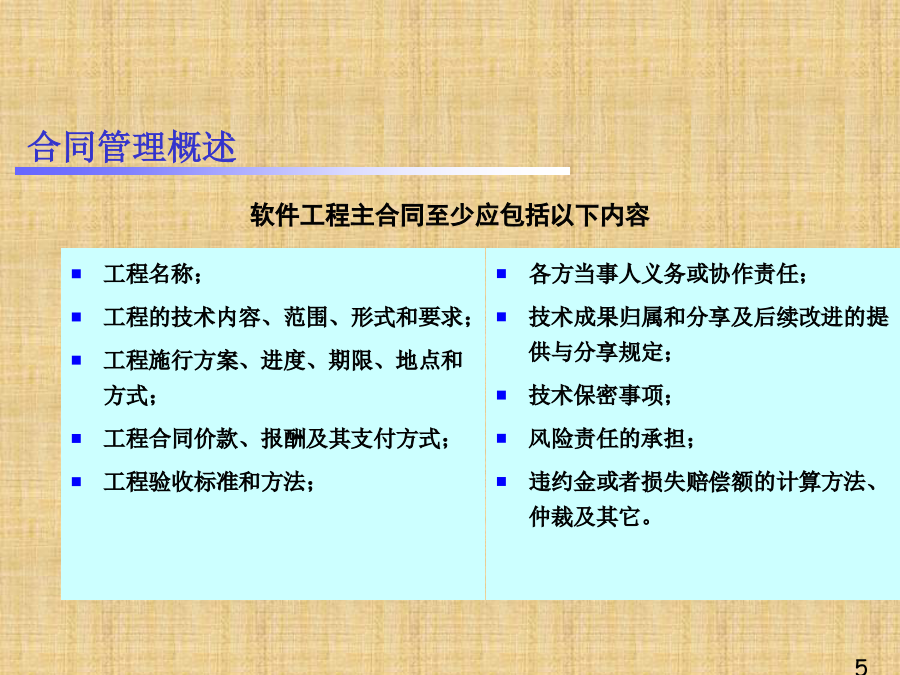 合同管理概述

软件工程主合同至少应包括以下内容

- 工程名称；
- 工程的技术内容、范围、形式和要求；
- 工程施行方案、进度、期限、地点和方式；
- 工程合同价款、报酬及其支付方式；
- 工程验收标准和方法；

- 各方当事人义务或协作责任；
- 技术成果归属和分享及后续改进的提供与分享规定；
- 技术保密事项；
- 风险责任的承担；
- 违约金或者损失赔偿额的计算方法、仲裁及其它。

5